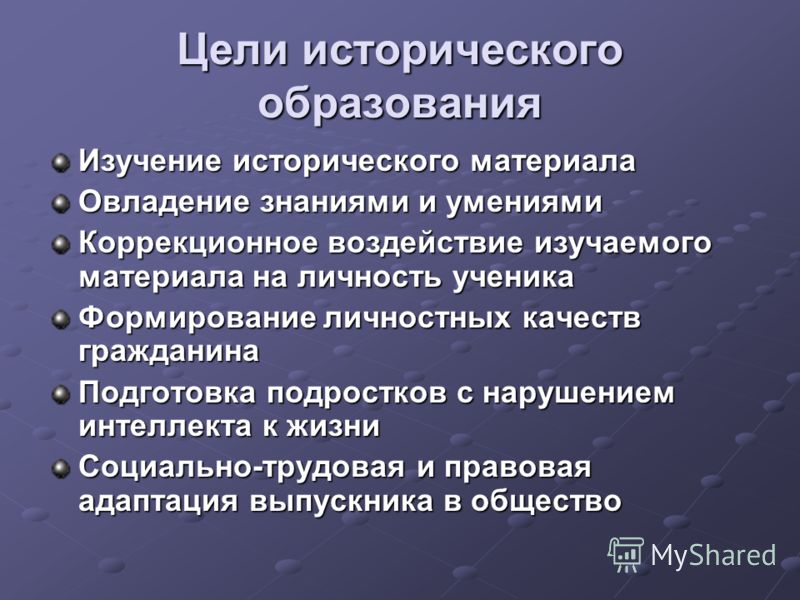 Цели исторического образования

Изучение исторического материала
Овладение знаниями и умениями
Коррекционное воздействие изучаемого материала на личность ученика
Формирование личностных качеств гражданина
Подготовка подростков с нарушением интеллекта к жизни
Социально-трудовая и правовая адаптация выпускника в общество

MyShared